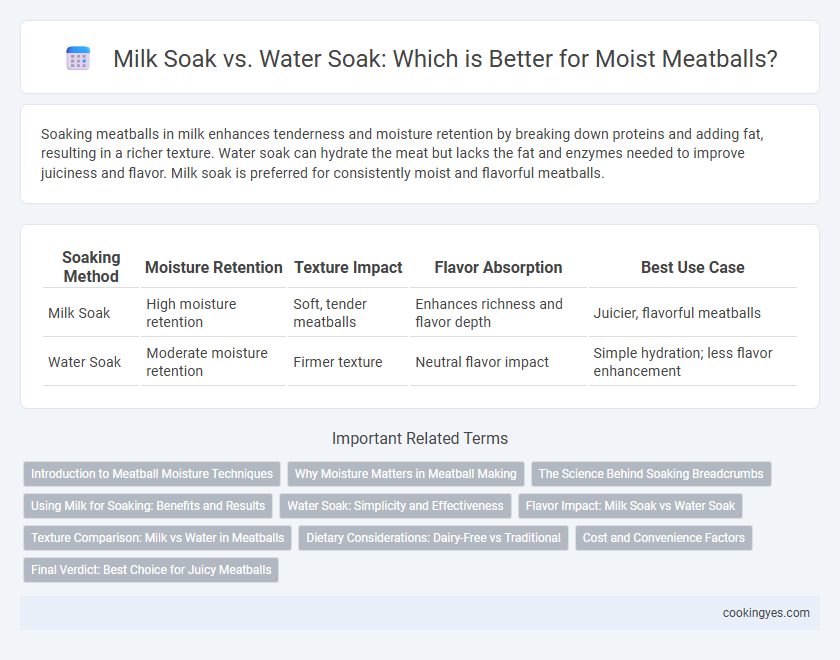 Milk Soak vs. Water Soak: Which is Better for Moist Meatballs?

Soaking meatballs in milk enhances tenderness and moisture retention by breaking down proteins and adding fat, resulting in a richer texture. Water soak can hydrate the meat but lacks the fat and enzymes needed to improve juiciness and flavor. Milk soak is preferred for consistently moist and flavorful meatballs.

| Soaking Method | Moisture Retention | Texture Impact | Flavor Absorption | Best Use Case |
|---|---|---|---|---|
| Milk Soak | High moisture retention | Soft, tender meatballs | Enhances richness and flavor depth | Juicier, flavorful meatballs |
| Water Soak | Moderate moisture retention | Firmer texture | Neutral flavor impact | Simple hydration; less flavor enhancement |

Important Related Terms

Introduction to Meatball Moisture Techniques
Why Moisture Matters in Meatball Making
The Science Behind Soaking Breadcrumbs
Using Milk for Soaking: Benefits and Results
Water Soak: Simplicity and Effectiveness
Flavor Impact: Milk Soak vs Water Soak
Texture Comparison: Milk vs Water in Meatballs
Dietary Considerations: Dairy-Free vs Traditional
Cost and Convenience Factors
Final Verdict: Best Choice for Juicy Meatballs

cookingyes.com